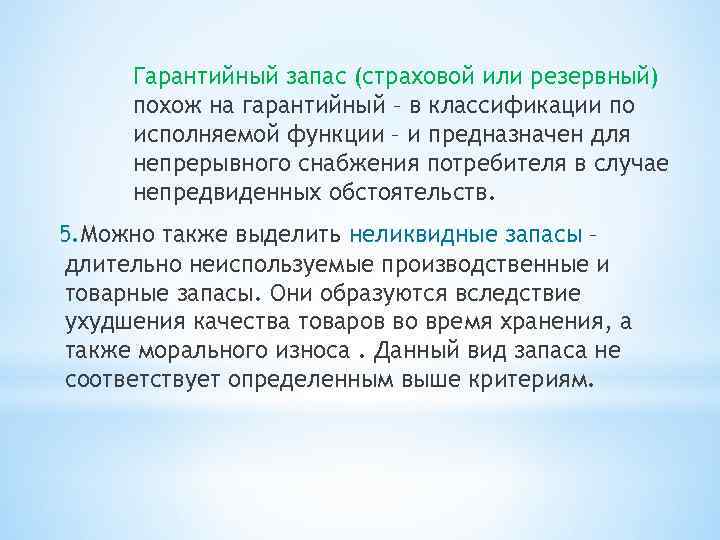 Гарантийный запас (страховой или резервный) похож на гарантийный – в классификации по исполняемой функции – и предназначен для непрерывного снабжения потребителя в случае непредвиденных обстоятельств.

5.Можно также выделить неликвидные запасы – длительно неиспользуемые производственные и товарные запасы. Они образуются вследствие ухудшения качества товаров во время хранения, а также морального износа . Данный вид запаса не соответствует определенным выше критериям.